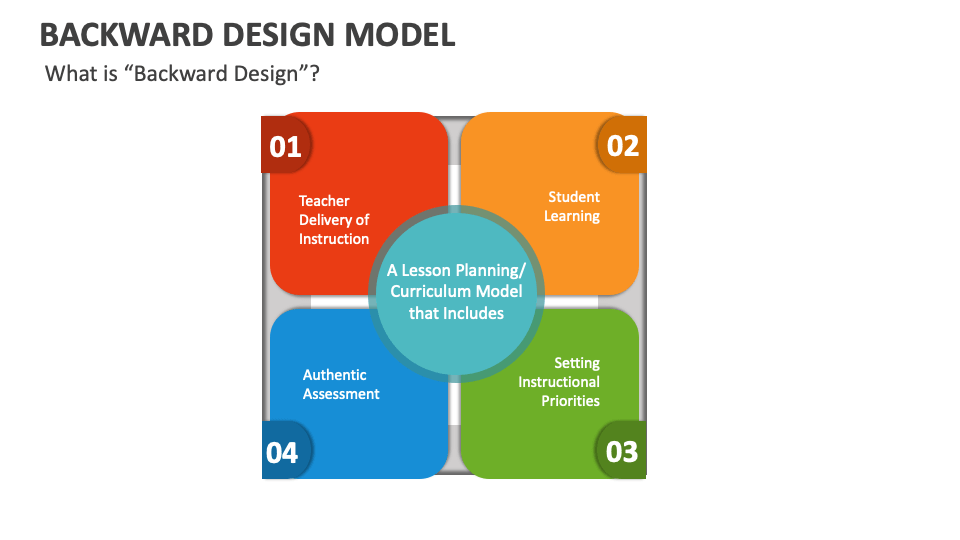 BACKWARD DESIGN MODEL

What is “Backward Design”?

A Lesson Planning/ Curriculum Model that Includes

01

Teacher Delivery of Instruction

02

Student Learning

03

Setting Instructional Priorities

04

Authentic Assessment